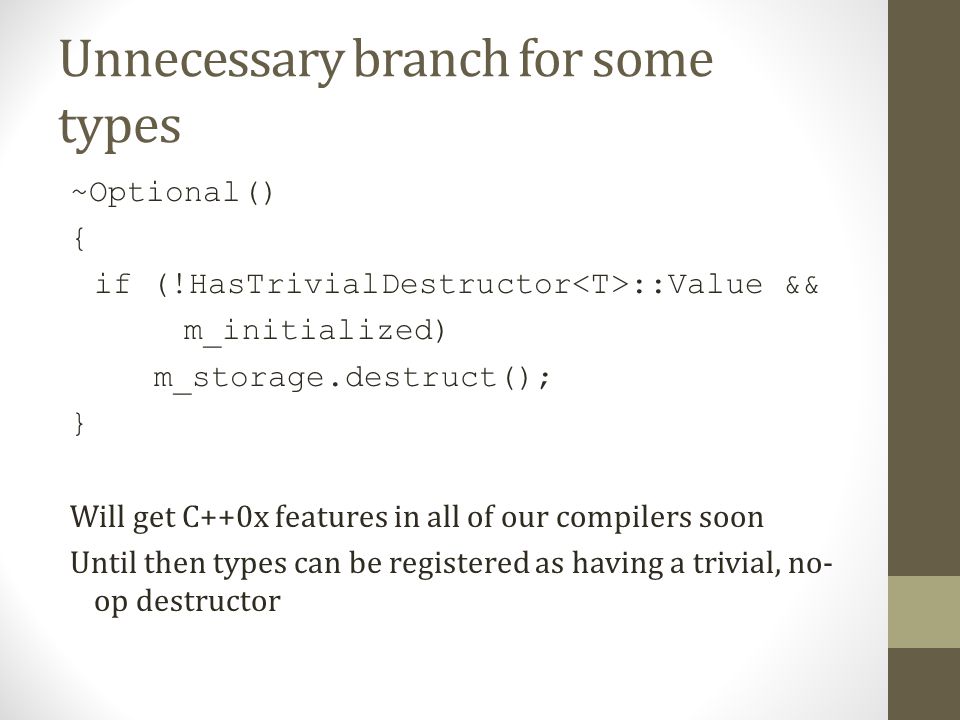 Unnecessary branch for some types

~Optional()
{
 if (!HasTrivialDestructor<T>::Value &&
 m_initialized)
 m_storage.destruct();
}

Will get C++0x features in all of our compilers soon

Until then types can be registered as having a trivial, no-op destructor